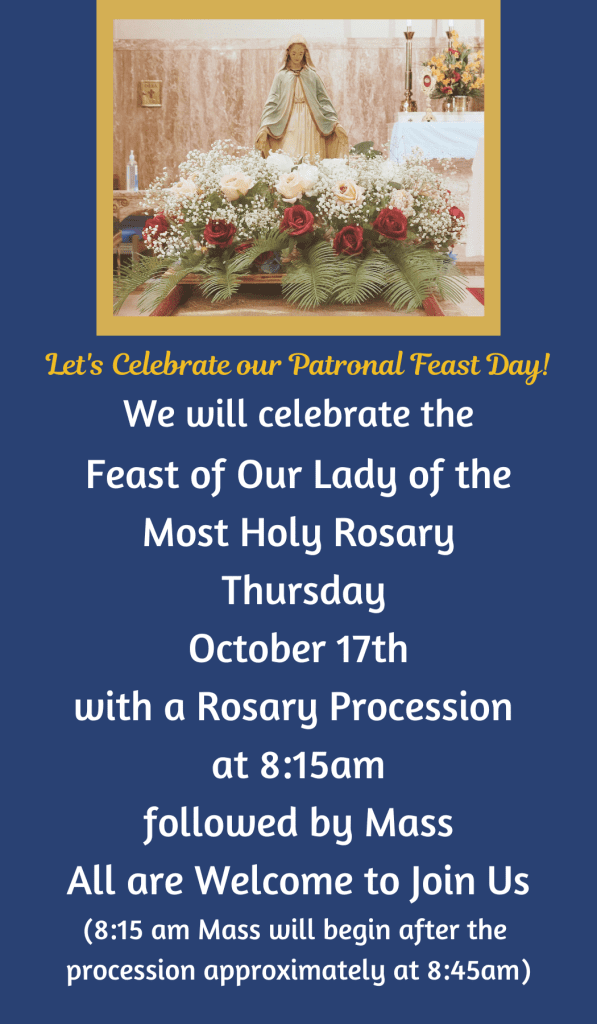 Let's Celebrate our Patronal Feast Day!

We will celebrate the Feast of Our Lady of the Most Holy Rosary Thursday October 17th with a Rosary Procession at 8:15am followed by Mass All are Welcome to Join Us

(8:15 am Mass will begin after the procession approximately at 8:45am)